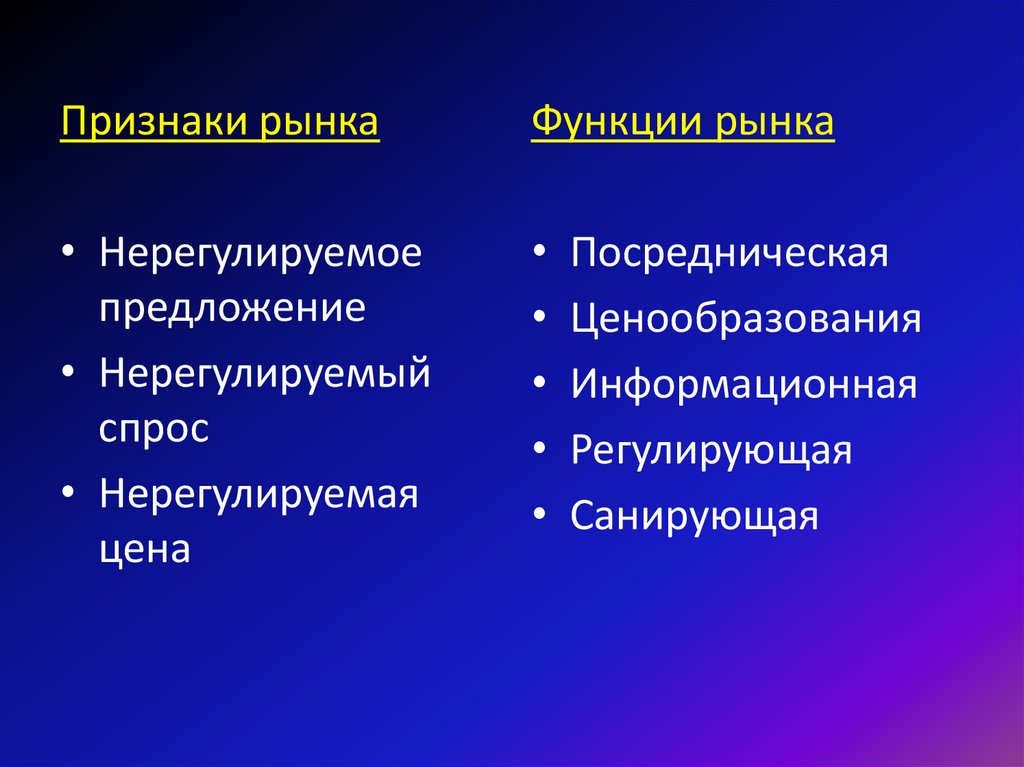 Признаки рынка

• Нерегулируемое предложение
• Нерегулируемый спрос
• Нерегулируемая цена

Функции рынка

• Посредническая
• Ценообразования
• Информационная
• Регулирующая
• Санирующая